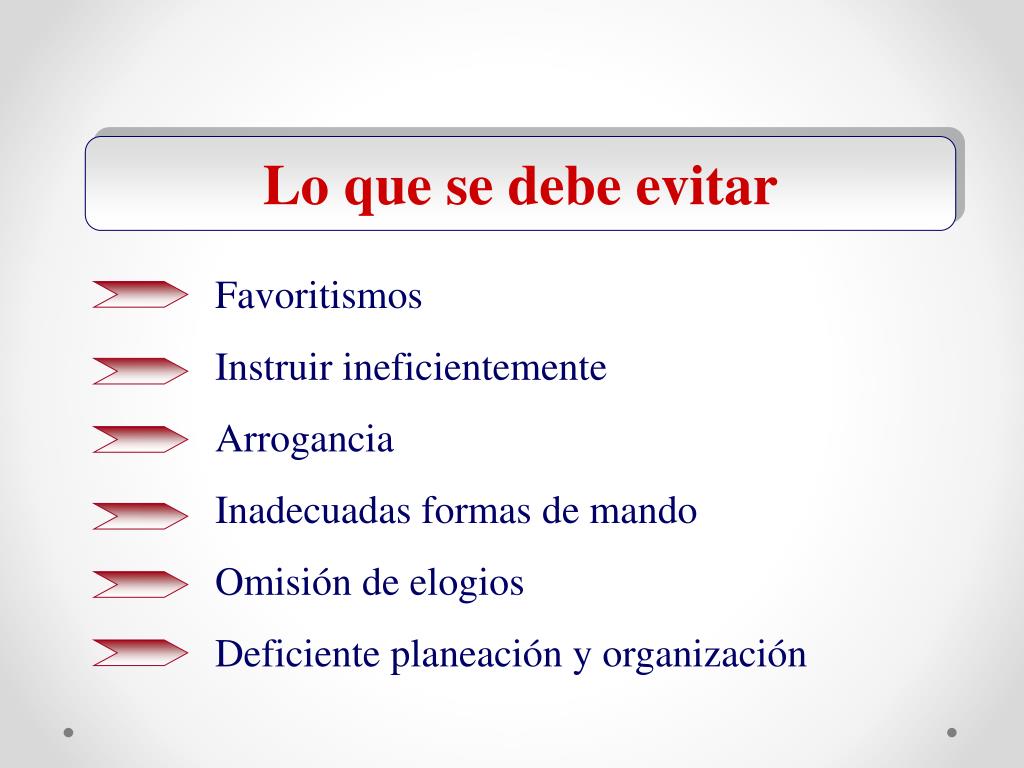 Lo que se debe evitar

Favoritismos

Instruir ineficientemente

Arrogancia

Inadecuadas formas de mando

Omisión de elogios

Deficiente planeación y organización